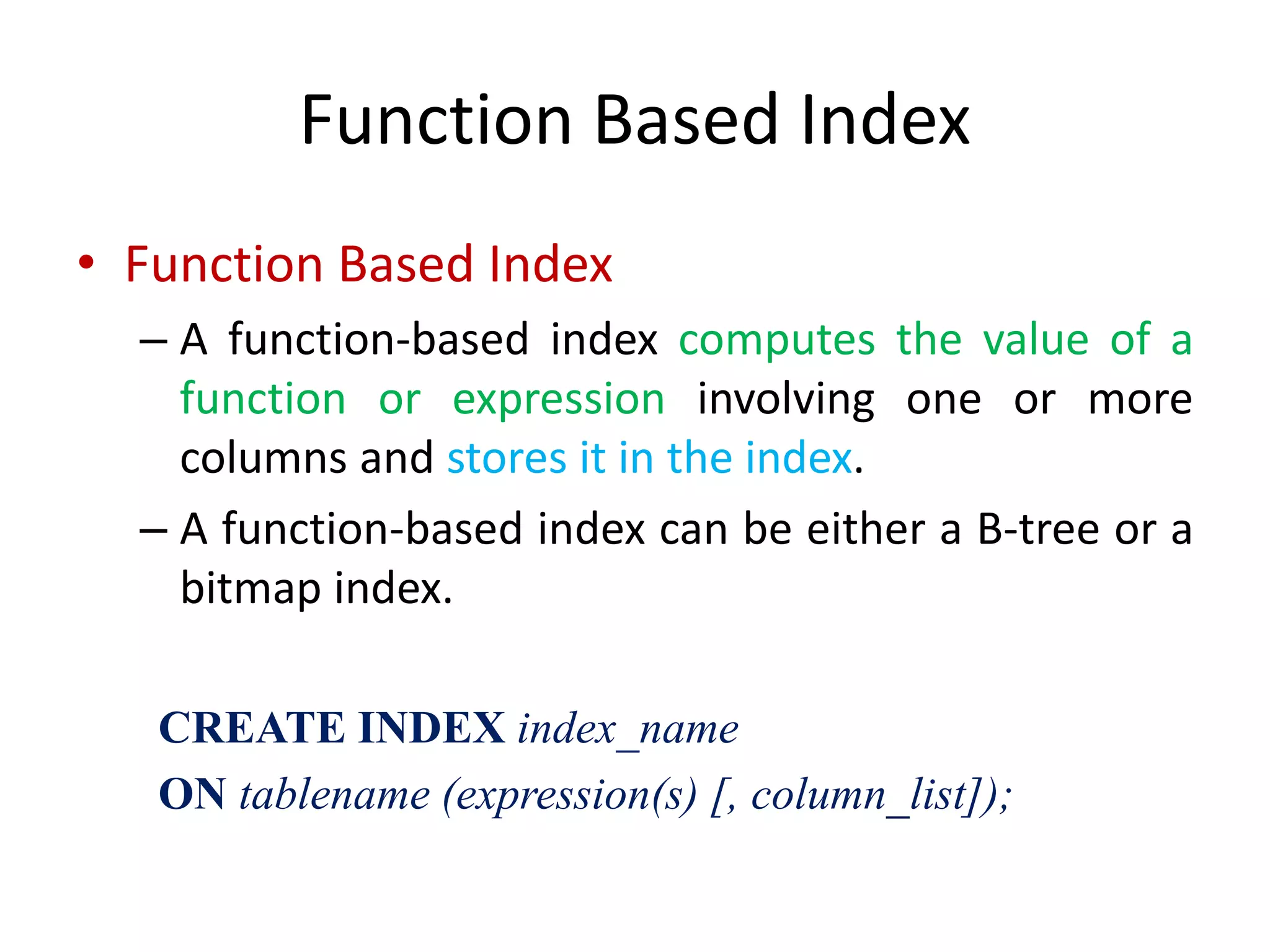 Function Based Index

• Function Based Index

– A function-based index computes the value of a function or expression involving one or more columns and stores it in the index.

– A function-based index can be either a B-tree or a bitmap index.

CREATE INDEX index_name
ON tablename (expression(s) [, column_list]);